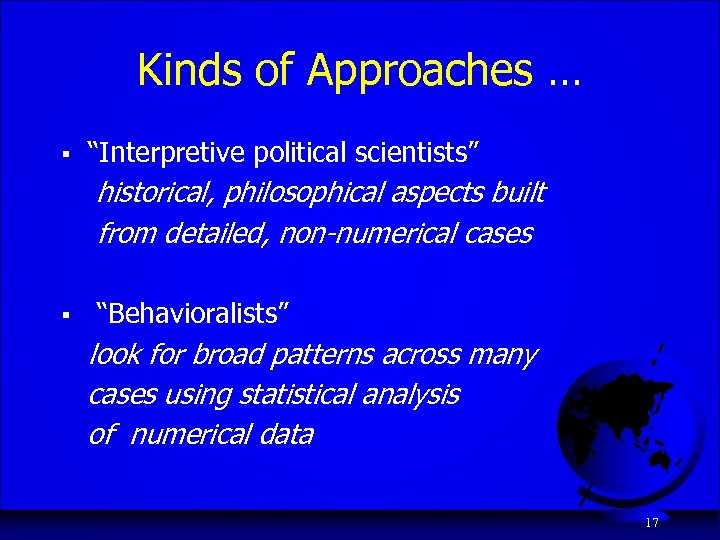 Kinds of Approaches …

▪ “Interpretive political scientists”
historical, philosophical aspects built from detailed, non-numerical cases

▪ “Behavioralists”
look for broad patterns across many cases using statistical analysis of numerical data

17